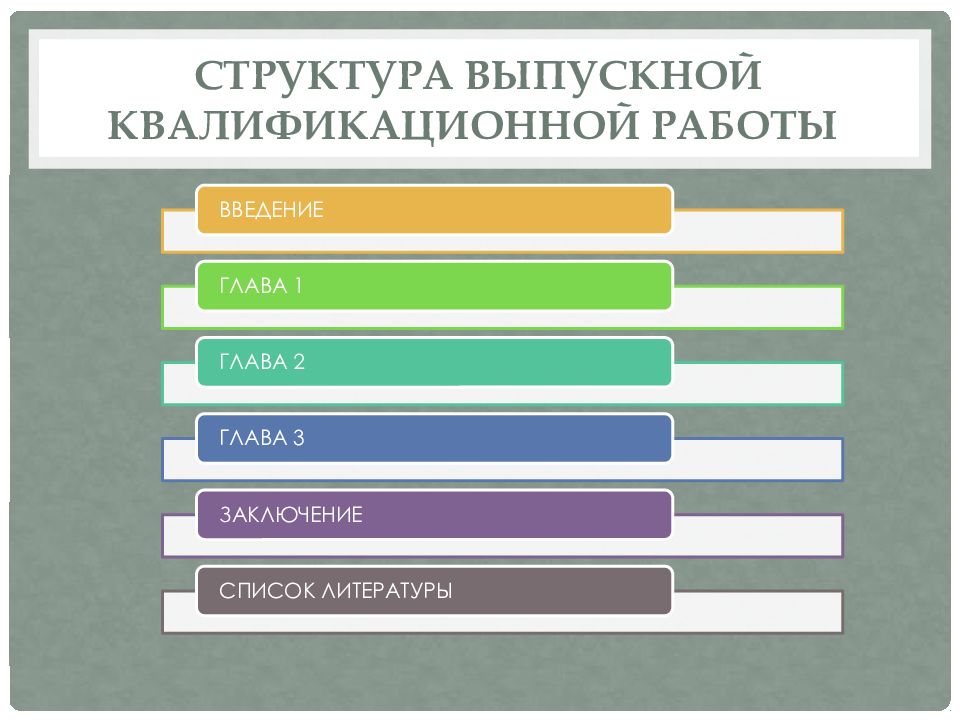 СТРУКТУРА ВЫПУСКНОЙ КВАЛИФИКАЦИОННОЙ РАБОТЫ

ВВЕДЕНИЕ

ГЛАВА 1

ГЛАВА 2

ГЛАВА 3

ЗАКЛЮЧЕНИЕ

СПИСОК ЛИТЕРАТУРЫ